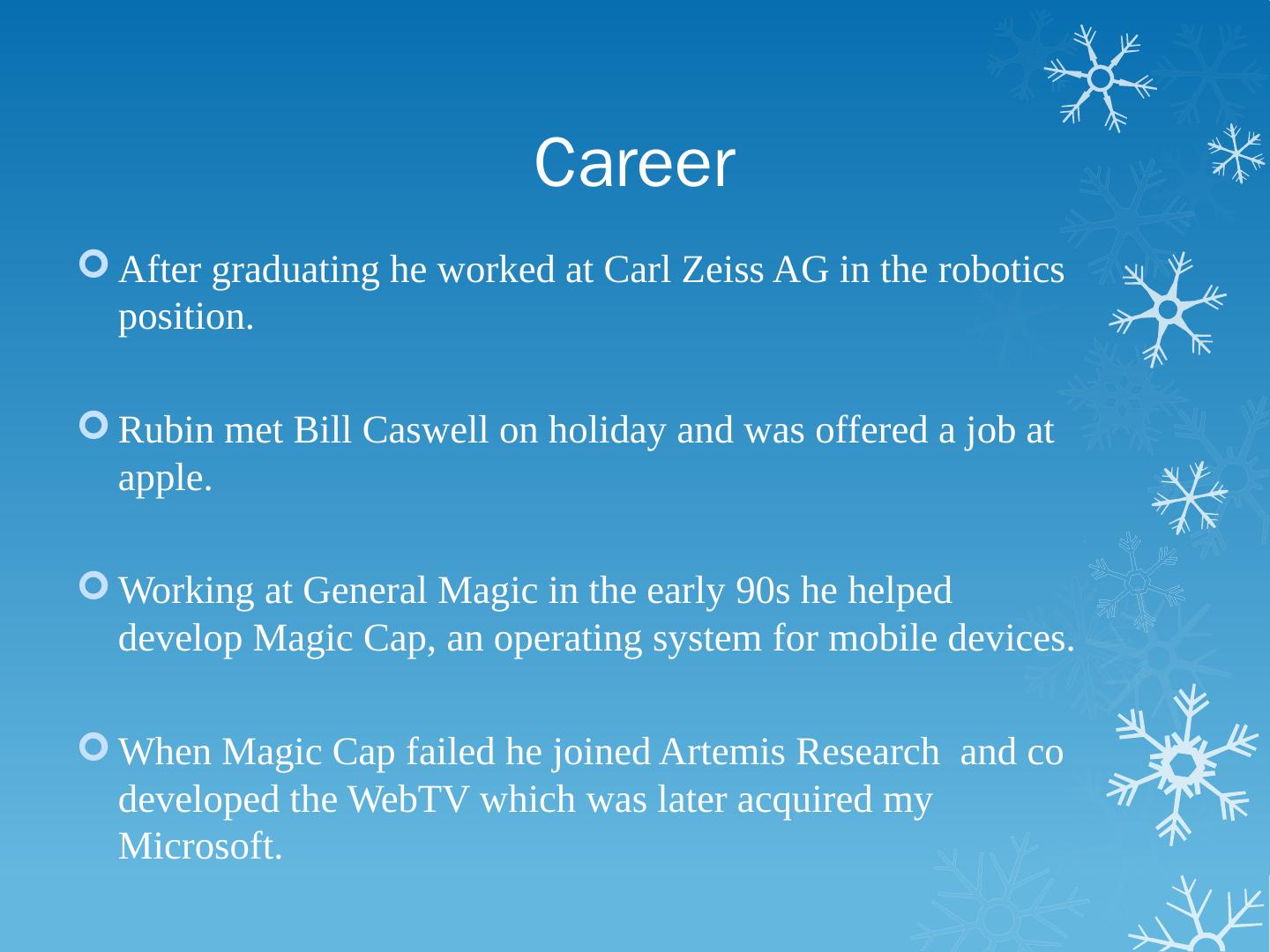 Career

After graduating he worked at Carl Zeiss AG in the robotics position.

Rubin met Bill Caswell on holiday and was offered a job at apple.

Working at General Magic in the early 90s he helped develop Magic Cap, an operating system for mobile devices.

When Magic Cap failed he joined Artemis Research and co developed the WebTV which was later acquired my Microsoft.